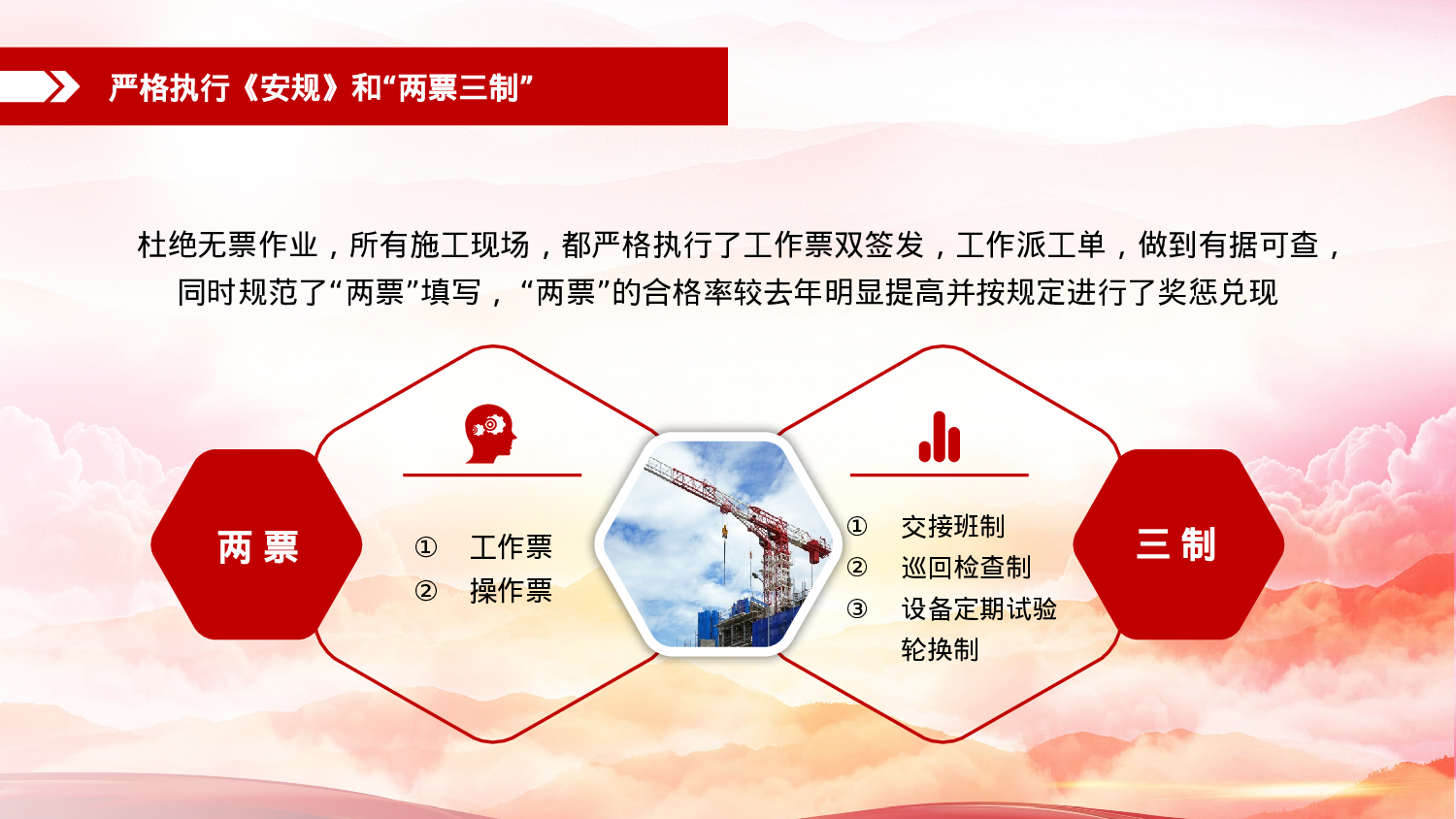 严格执行《安规》和“两票三制”

杜绝无票作业，所有施工现场，都严格执行了工作票双签发，工作派工单，做到有据可查，同时规范了“两票”填写，“两票”的合格率较去年明显提高并按规定进行了奖惩兑现

两 票

① 工作票
② 操作票

① 交接班制
② 巡回检查制
③ 设备定期试验轮换制

三 制